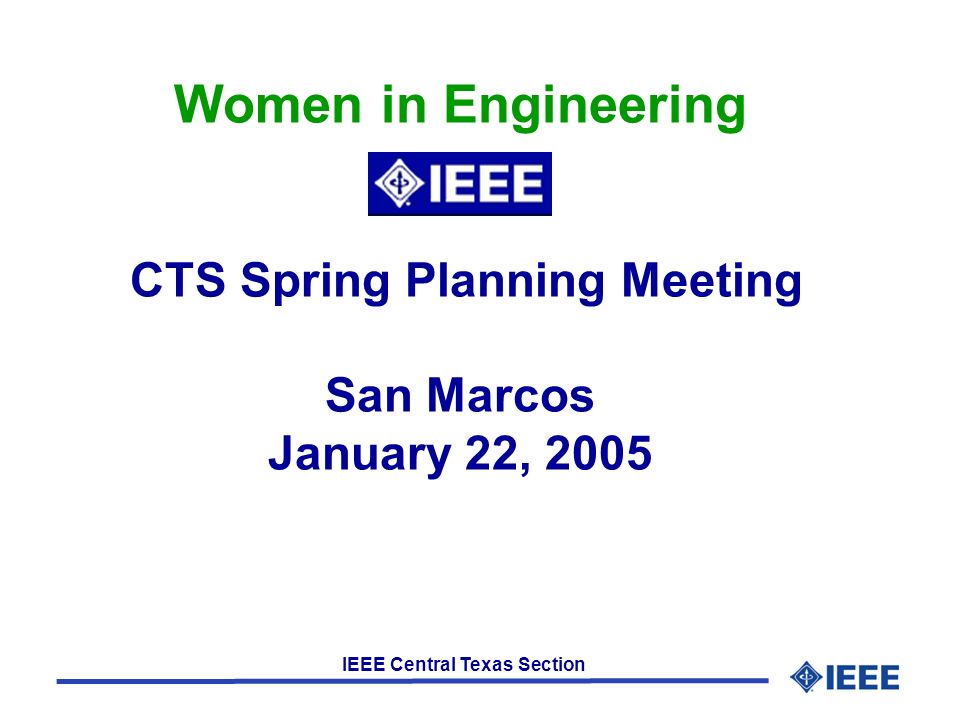 Women in Engineering

IEEE

CTS Spring Planning Meeting

San Marcos
January 22, 2005

IEEE Central Texas Section

IEEE